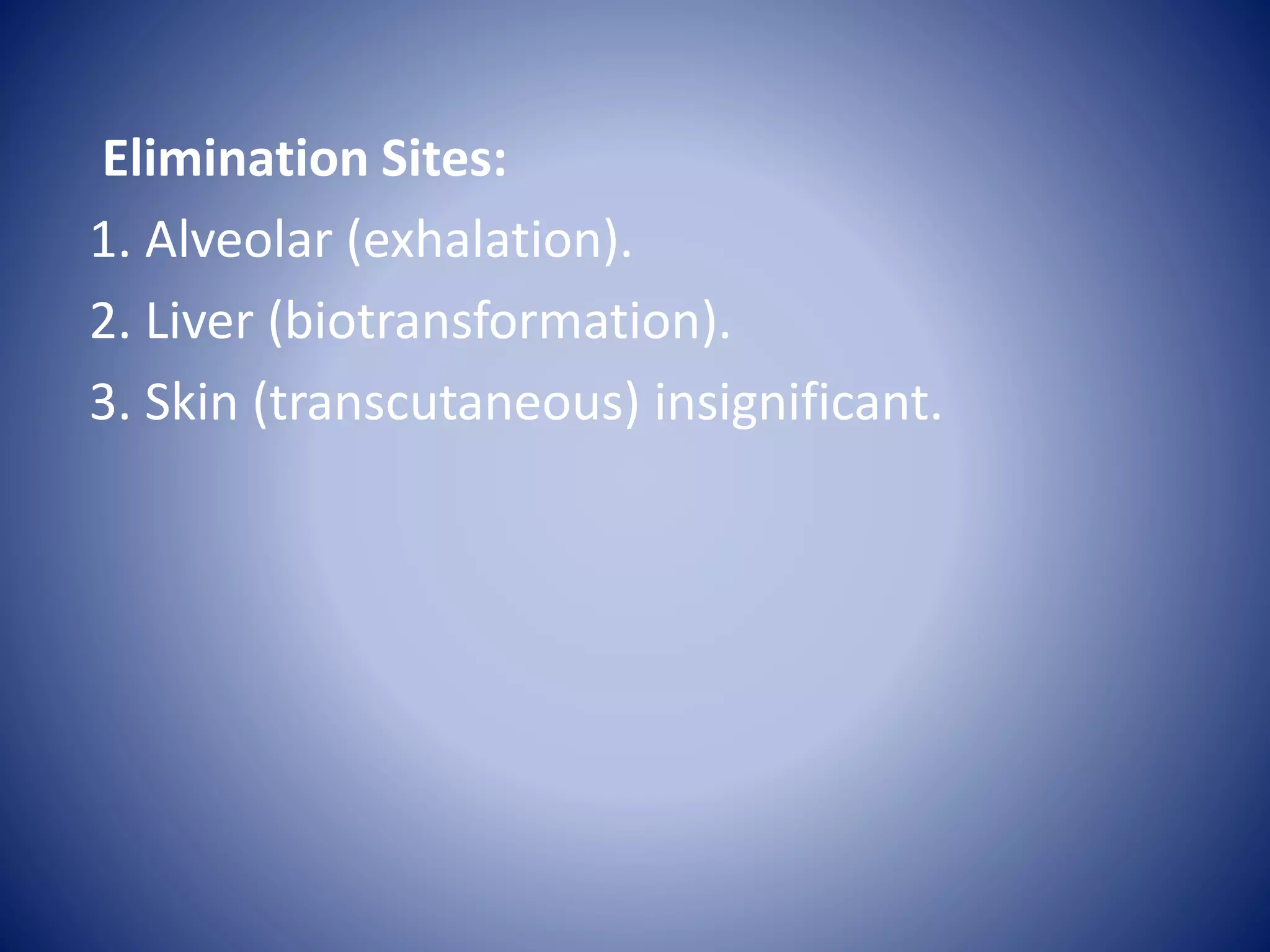 Elimination Sites:

1. Alveolar (exhalation).

2. Liver (biotransformation).

3. Skin (transcutaneous) insignificant.